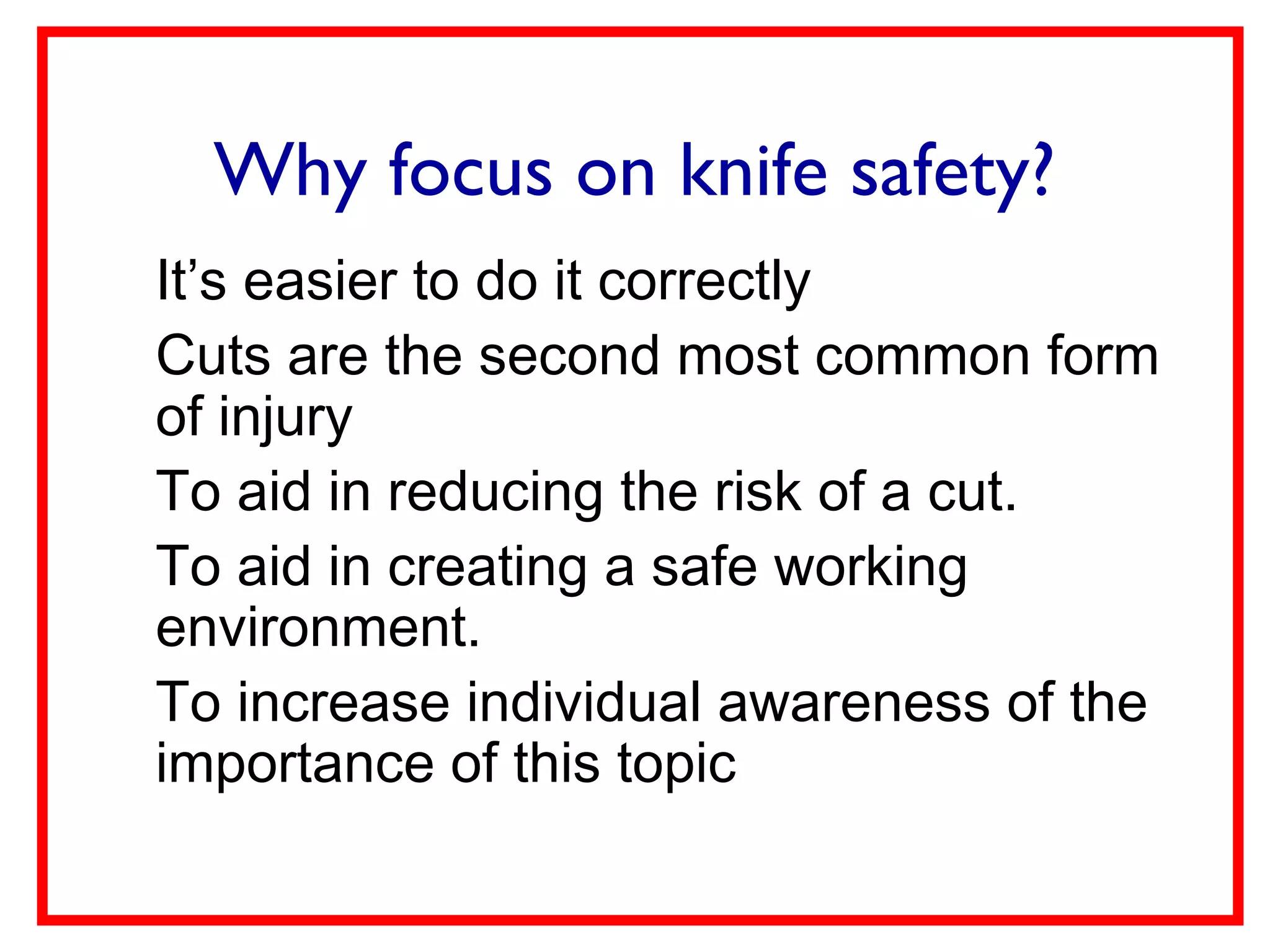 Why focus on knife safety?

It’s easier to do it correctly

Cuts are the second most common form of injury

To aid in reducing the risk of a cut.

To aid in creating a safe working environment.

To increase individual awareness of the importance of this topic